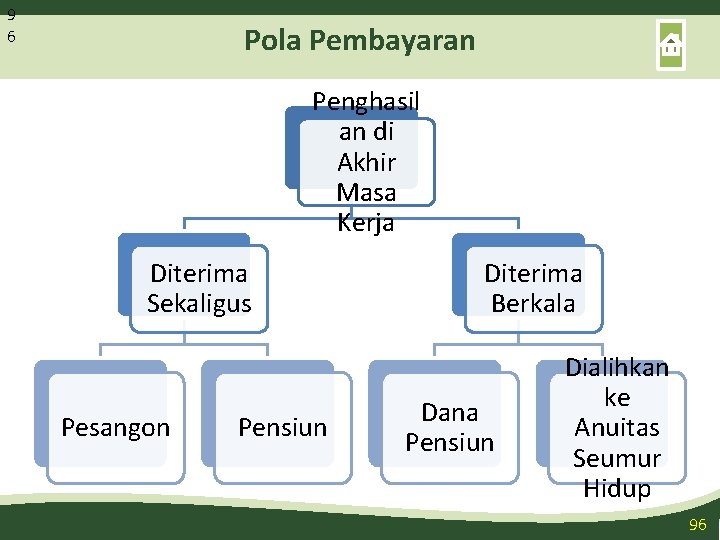 9
6

Pola Pembayaran

Penghasilan di Akhir Masa Kerja

Diterima Sekaligus

Diterima Berkala

Pesangon

Pensiun

Dana Pensiun

Dialihkan ke Anuitas Seumur Hidup

96